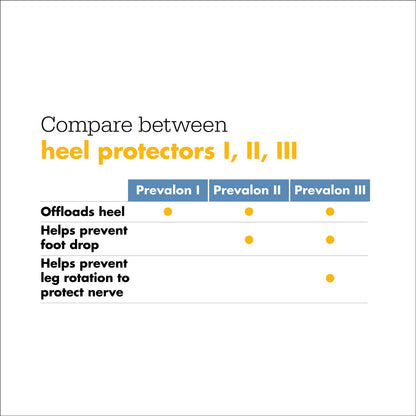 Compare between
heel protectors I, II, III

| | Prevalon I | Prevalon II | Prevalon III |
|---|---|---|---|
| Offloads heel | ● | ● | ● |
| Helps prevent foot drop | | ● | ● |
| Helps prevent leg rotation to protect nerve | | | ● |